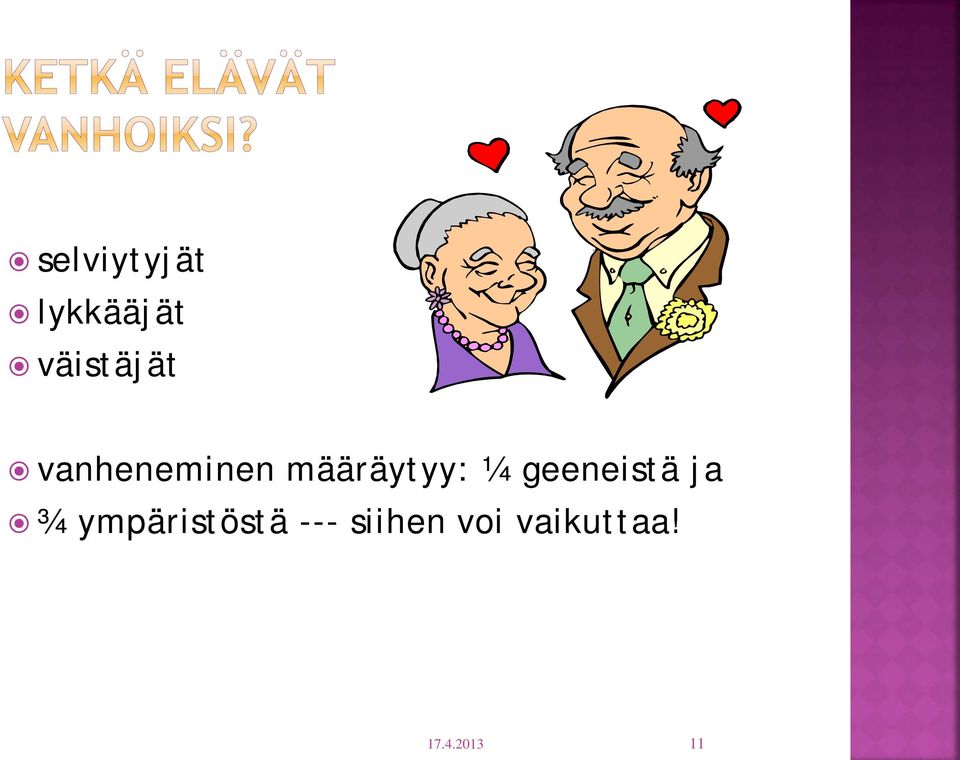 KETKÄ ELÄVÄT VANHOIKSI?

selviytyjät
lykkääjät
väistäjät

vanheneminen määräytyy: ¼ geeneistä ja
¾ ympäristöstä --- siihen voi vaikuttaa!

17.4.2013
11